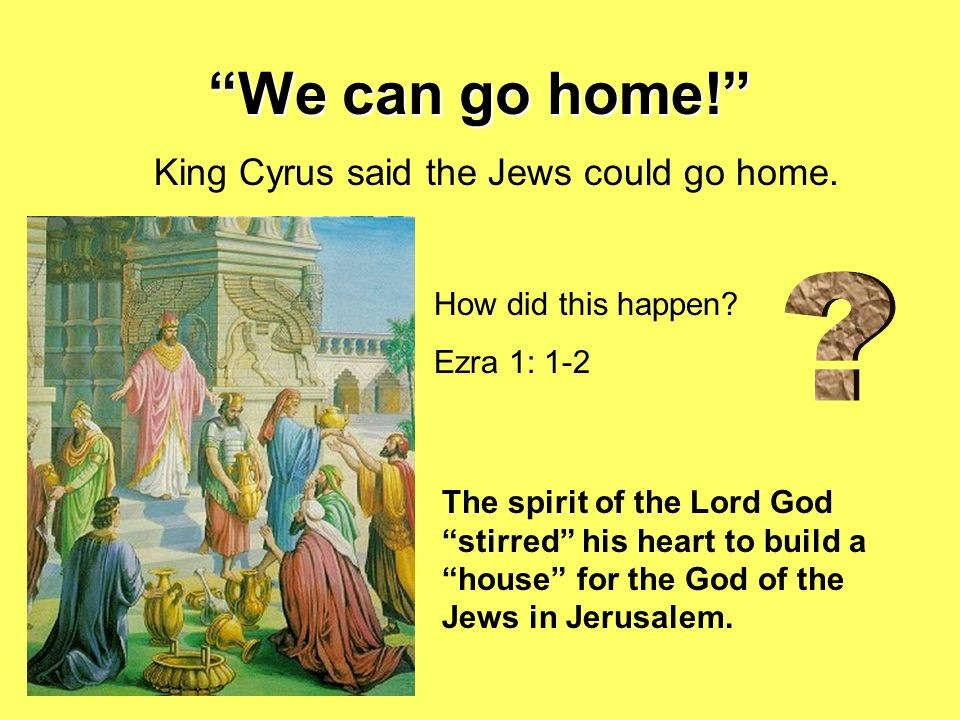 “We can go home!”

King Cyrus said the Jews could go home.

How did this happen?

Ezra 1: 1-2

?

The spirit of the Lord God “stirred” his heart to build a “house” for the God of the Jews in Jerusalem.